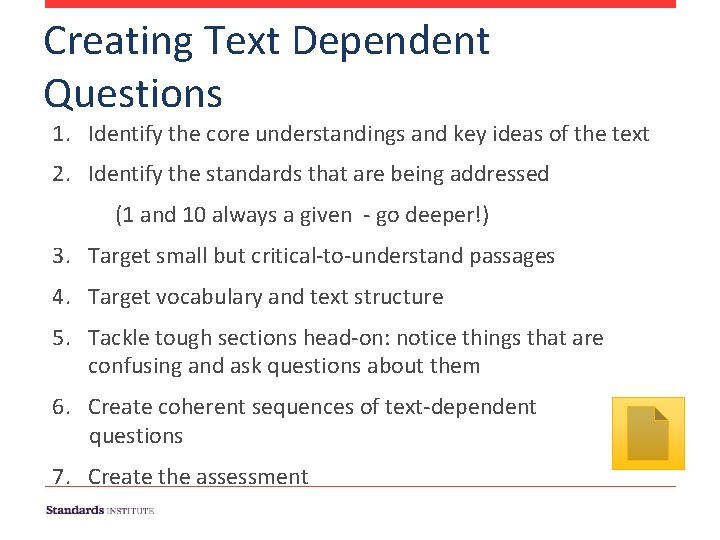 Creating Text Dependent Questions

1. Identify the core understandings and key ideas of the text
2. Identify the standards that are being addressed

(1 and 10 always a given - go deeper!)

3. Target small but critical-to-understand passages
4. Target vocabulary and text structure
5. Tackle tough sections head-on: notice things that are confusing and ask questions about them
6. Create coherent sequences of text-dependent questions
7. Create the assessment

Standards INSTITUTE